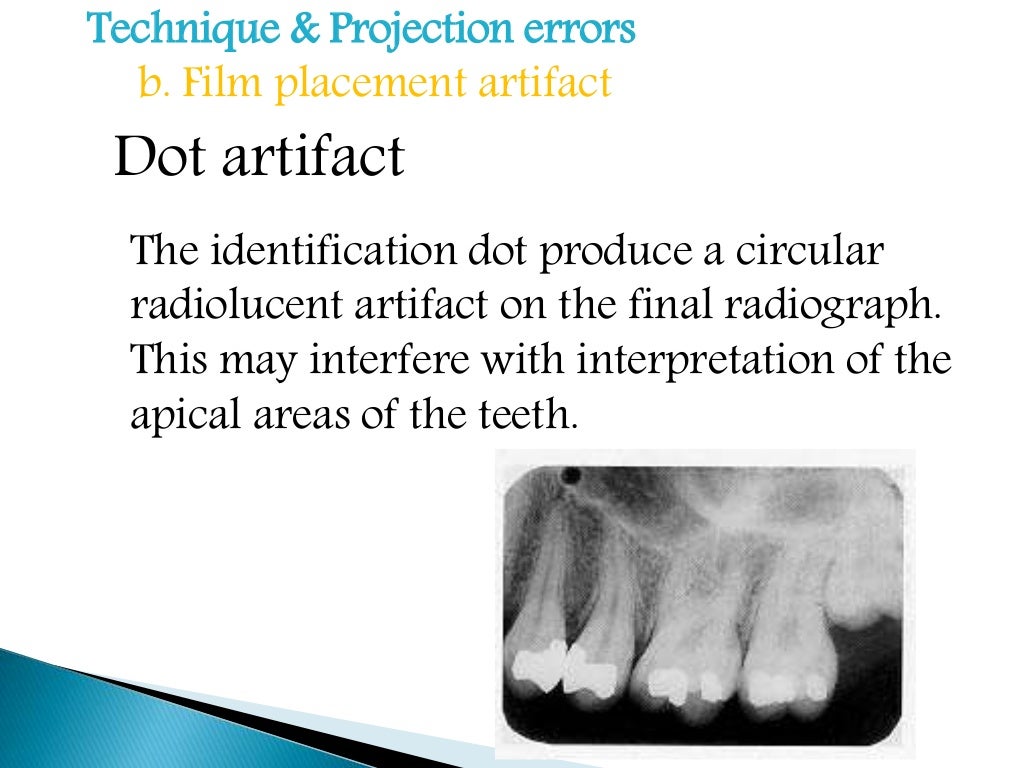 Technique & Projection errors

b. Film placement artifact

Dot artifact

The identification dot produce a circular radiolucent artifact on the final radiograph. This may interfere with interpretation of the apical areas of the teeth.